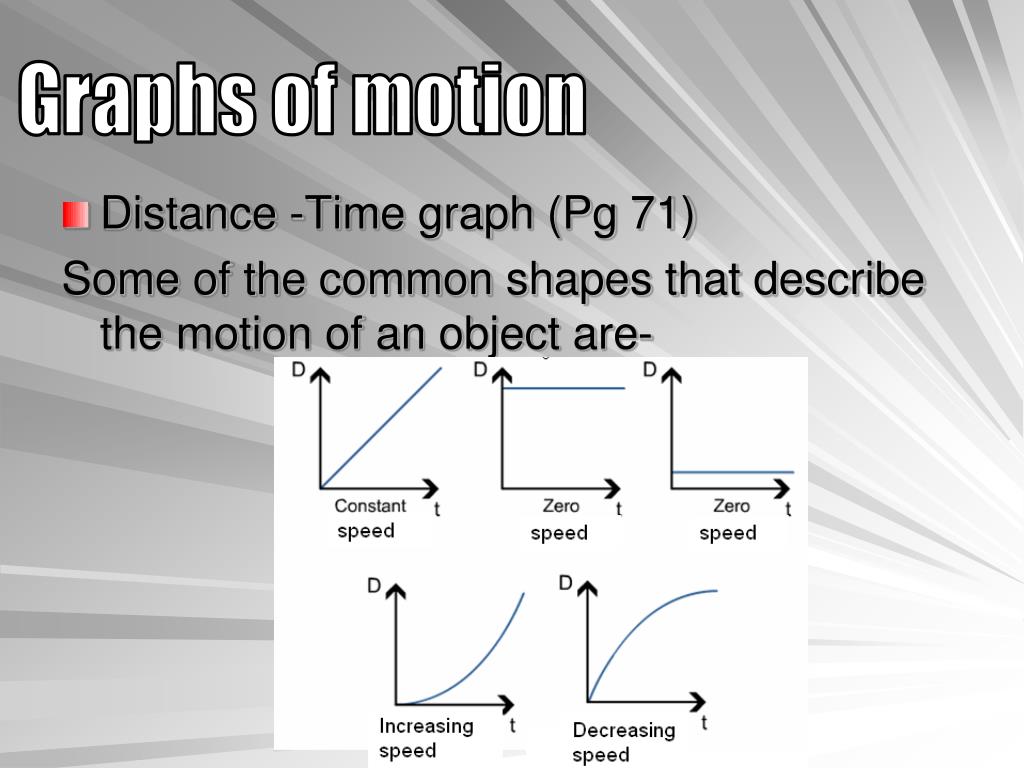 Graphs of motion

Distance -Time graph (Pg 71)

Some of the common shapes that describe the motion of an object are-

D
t
Constant speed

D
t
Zero speed

D
t
Zero speed

D
t
Increasing speed

D
t
Decreasing speed